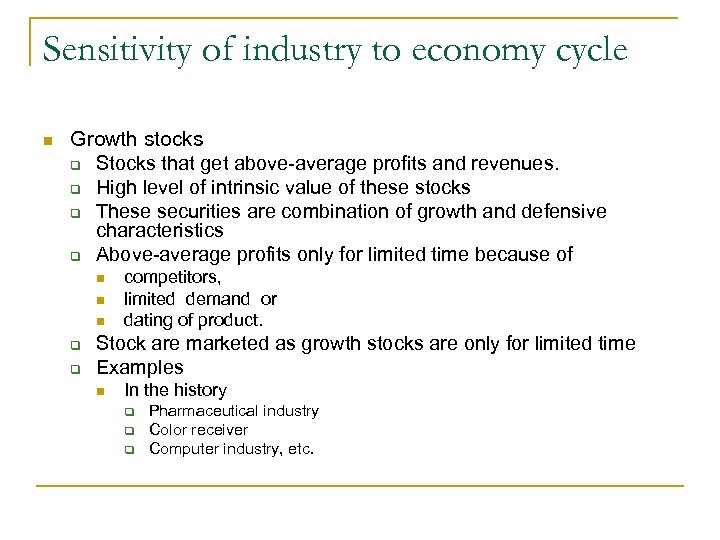 Sensitivity of industry to economy cycle

Growth stocks

Stocks that get above-average profits and revenues.

High level of intrinsic value of these stocks

These securities are combination of growth and defensive characteristics

Above-average profits only for limited time because of

competitors,

limited demand or

dating of product.

Stock are marketed as growth stocks are only for limited time

Examples

In the history

Pharmaceutical industry

Color receiver

Computer industry, etc.